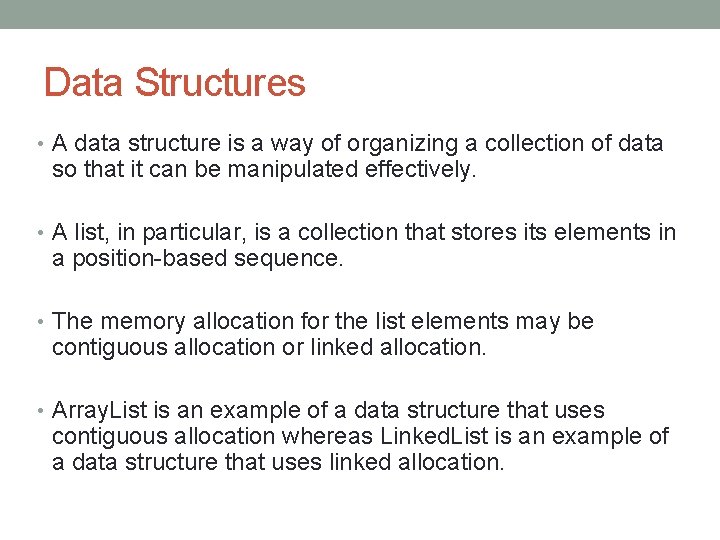 Data Structures

• A data structure is a way of organizing a collection of data so that it can be manipulated effectively.

• A list, in particular, is a collection that stores its elements in a position-based sequence.

• The memory allocation for the list elements may be contiguous allocation or linked allocation.

• ArrayList is an example of a data structure that uses contiguous allocation whereas LinkedList is an example of a data structure that uses linked allocation.